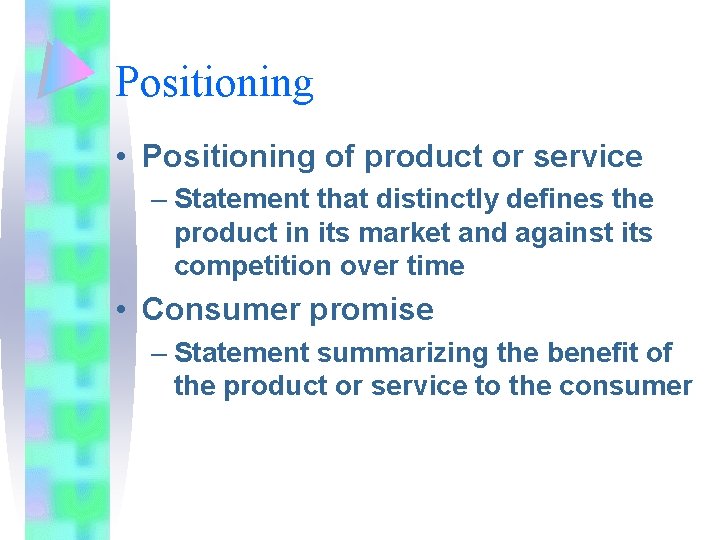 Positioning

• Positioning of product or service

– Statement that distinctly defines the product in its market and against its competition over time

• Consumer promise

– Statement summarizing the benefit of the product or service to the consumer